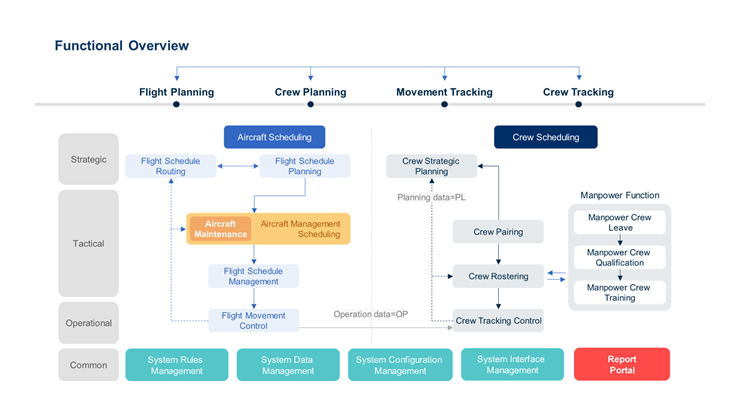 Functional Overview

Flight Planning

Crew Planning

Movement Tracking

Crew Tracking

Strategic

Tactical

Operational

Common

Aircraft Scheduling

Flight Schedule Routing

Flight Schedule Planning

Aircraft Maintenance

Aircraft Management Scheduling

Flight Schedule Management

Flight Movement Control

Operation data=OP

Crew Scheduling

Crew Strategic Planning

Planning data=PL

Crew Pairing

Crew Rostering

Crew Tracking Control

Manpower Function

Manpower Crew Leave

Manpower Crew Qualification

Manpower Crew Training

System Rules Management

System Data Management

System Configuration Management

System Interface Management

Report Portal